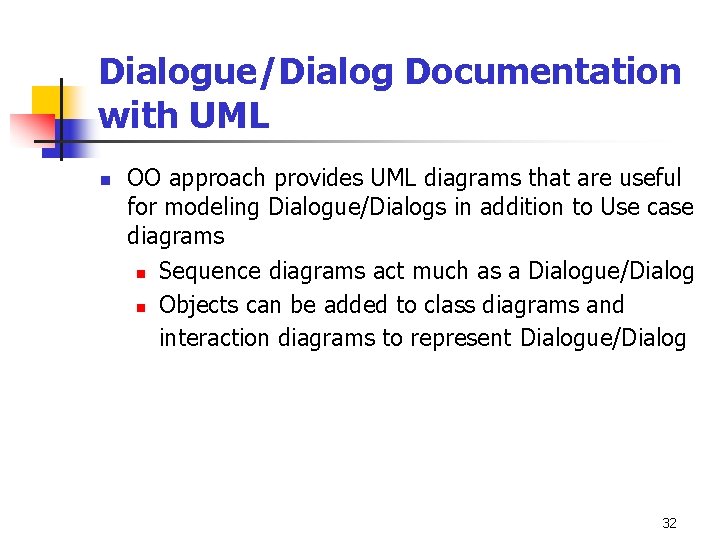 Dialogue/Dialog Documentation with UML

- OO approach provides UML diagrams that are useful for modeling Dialogue/Dialogs in addition to Use case diagrams
  - Sequence diagrams act much as a Dialogue/Dialog
  - Objects can be added to class diagrams and interaction diagrams to represent Dialogue/Dialog

32